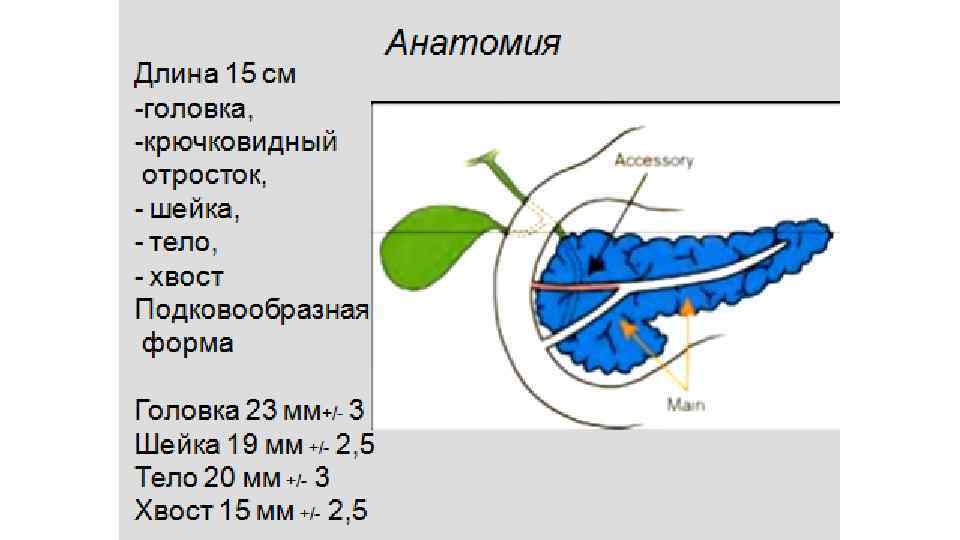 Анатомия

Длина 15 см
-головка,
-крючковидный отросток,
- шейка,
- тело,
- хвост
Подковообразная форма

Головка 23 мм+/- 3
Шейка 19 мм +/- 2,5
Тело 20 мм +/- 3
Хвост 15 мм +/- 2,5

Accessory

Main